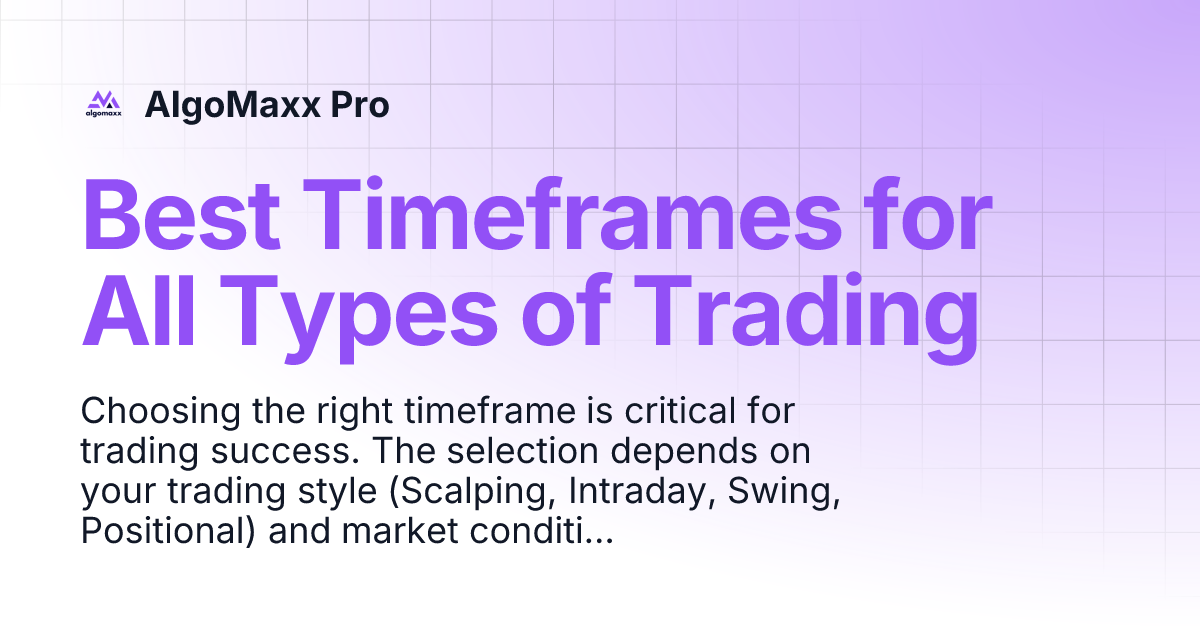 algomaxx AlgoMaxx Pro

Best Timeframes for All Types of Trading

Choosing the right timeframe is critical for trading success. The selection depends on your trading style (Scalping, Intraday, Swing, Positional) and market conditi...